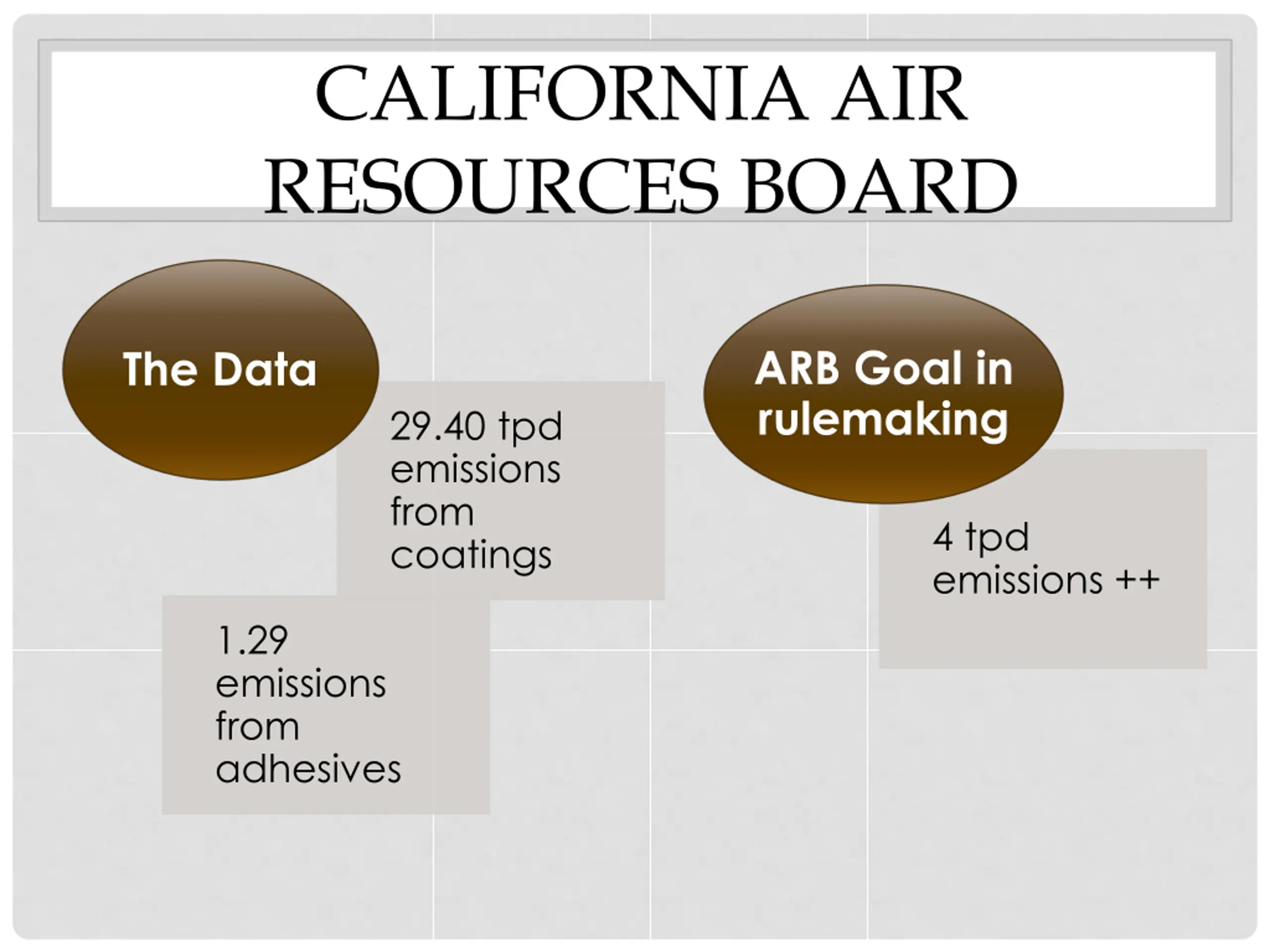 CALIFORNIA AIR RESOURCES BOARD

The Data

29.40 tpd emissions from coatings

1.29 emissions from adhesives

ARB Goal in rulemaking

4 tpd emissions ++